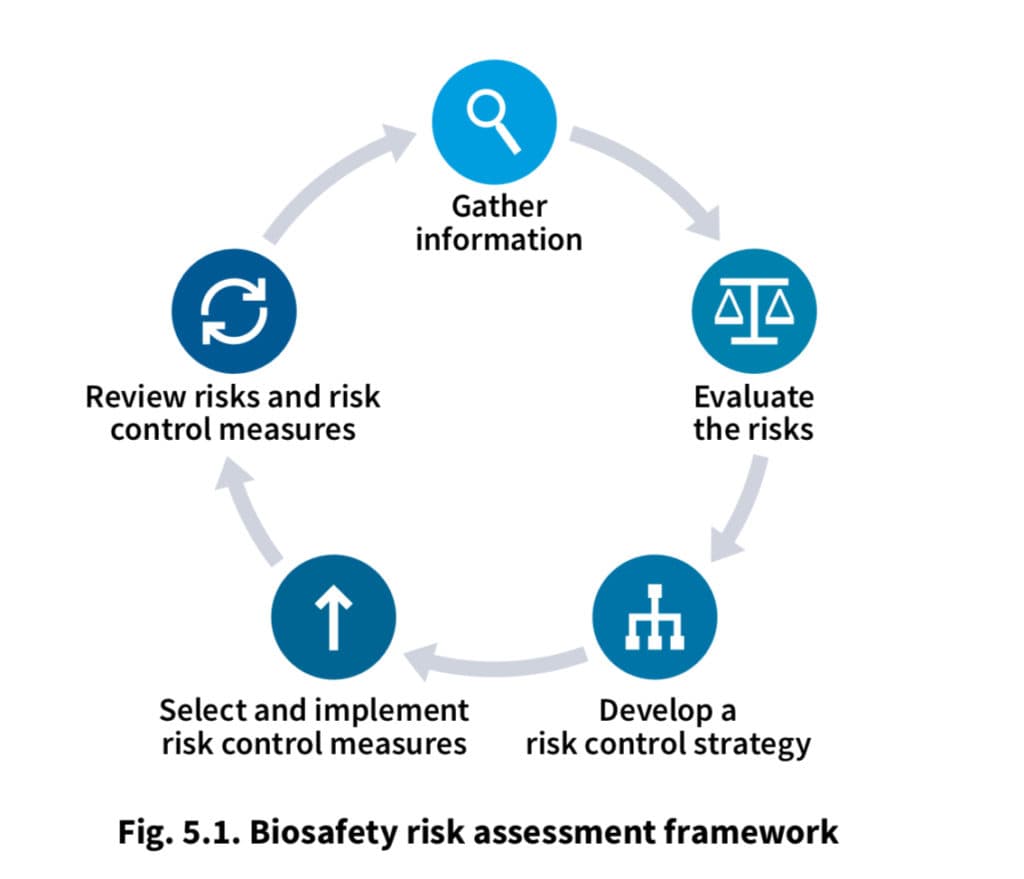 Gather information

Evaluate the risks

Develop a risk control strategy

Select and implement risk control measures

Review risks and risk control measures

Fig. 5.1. Biosafety risk assessment framework